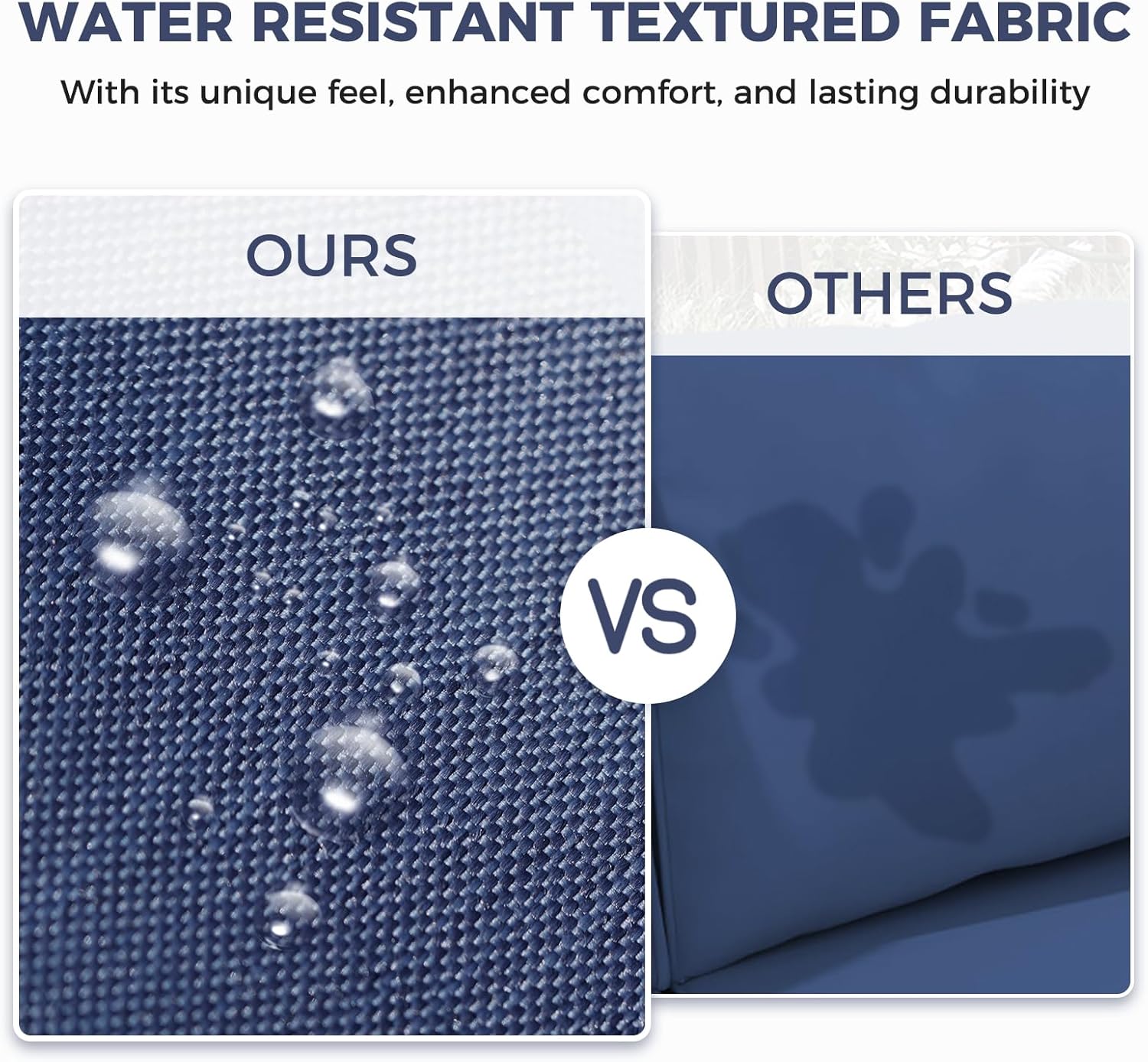 WATER RESISTANT TEXTURED FABRIC

With its unique feel, enhanced comfort, and lasting durability

OURS

VS

OTHERS